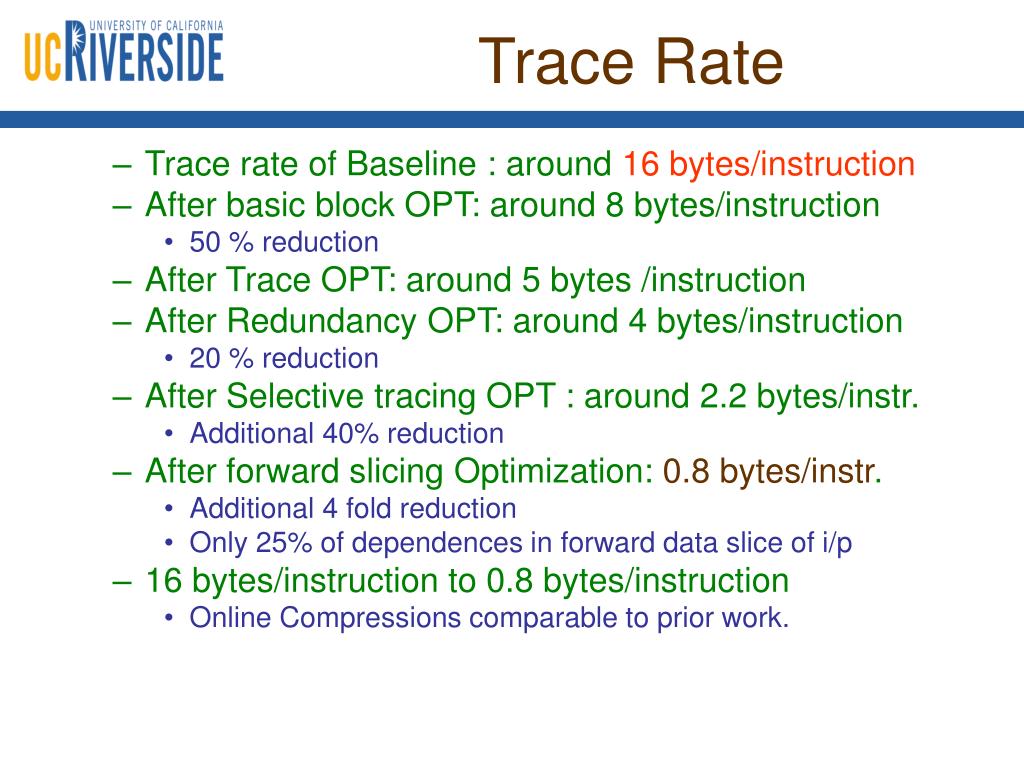 UNIVERSITY OF CALIFORNIA
UCRIVERSIDE

Trace Rate

– Trace rate of Baseline : around 16 bytes/instruction
– After basic block OPT: around 8 bytes/instruction
• 50 % reduction
– After Trace OPT: around 5 bytes /instruction
– After Redundancy OPT: around 4 bytes/instruction
• 20 % reduction
– After Selective tracing OPT : around 2.2 bytes/instr.
• Additional 40% reduction
– After forward slicing Optimization: 0.8 bytes/instr.
• Additional 4 fold reduction
• Only 25% of dependences in forward data slice of i/p
– 16 bytes/instruction to 0.8 bytes/instruction
• Online Compressions comparable to prior work.